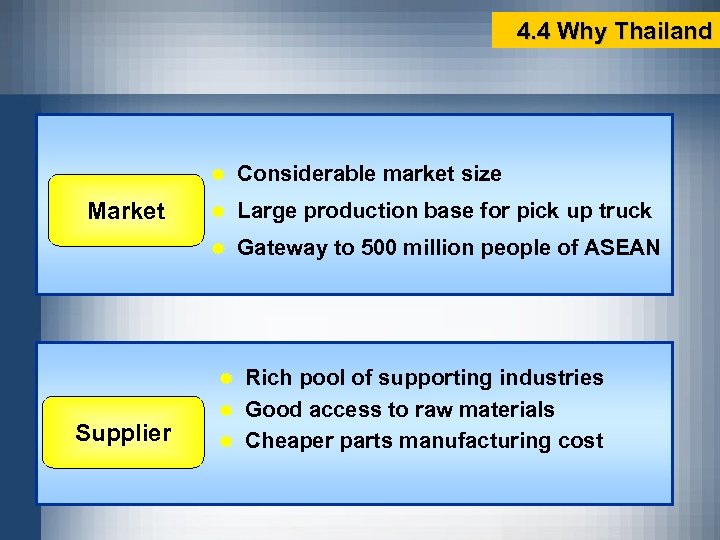 4.4 Why Thailand

Market

- Considerable market size
- Large production base for pick up truck
- Gateway to 500 million people of ASEAN

Supplier

- Rich pool of supporting industries
- Good access to raw materials
- Cheaper parts manufacturing cost